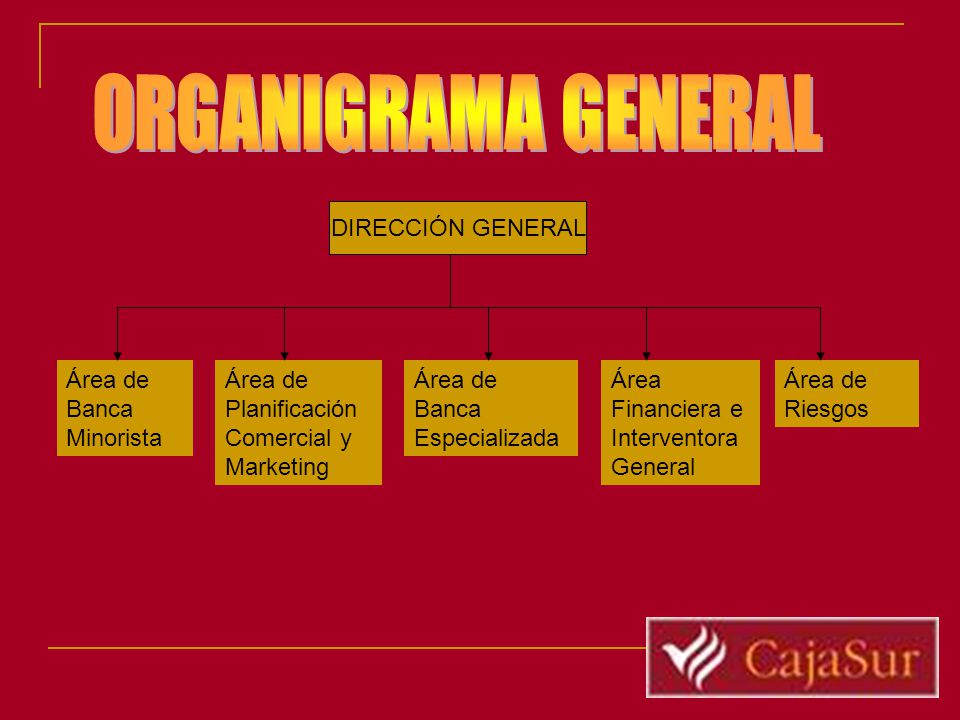 ORGANIGRAMA GENERAL

DIRECCIÓN GENERAL

Área de Banca Minorista

Área de Planificación Comercial y Marketing

Área de Banca Especializada

Área Financiera e Interventora General

Área de Riesgos

CajaSur